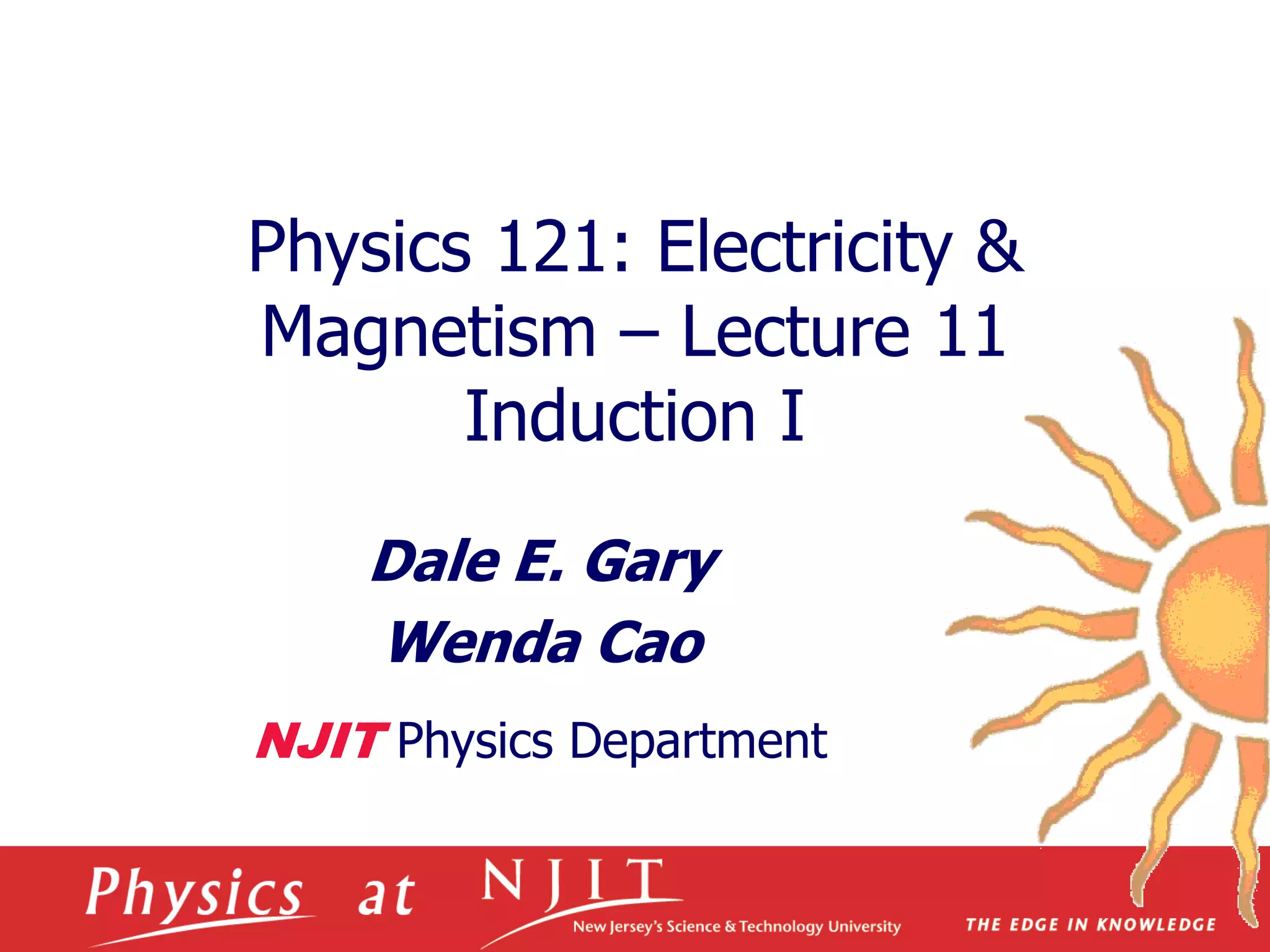 Physics 121: Electricity & Magnetism – Lecture 11
Induction I

Dale E. Gary
Wenda Cao

NJIT Physics Department

Physics at NJIT
New Jersey's Science & Technology University

THE EDGE IN KNOWLEDGE